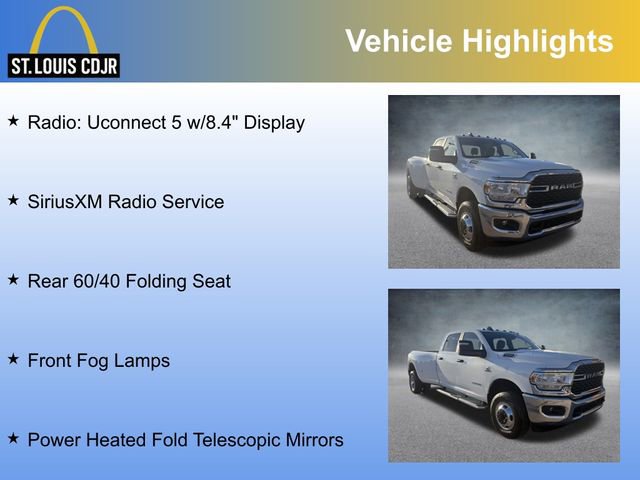 ST. LOUIS CDJR

Vehicle Highlights

★ Radio: Uconnect 5 w/8.4" Display

★ SiriusXM Radio Service

★ Rear 60/40 Folding Seat

★ Front Fog Lamps

★ Power Heated Fold Telescopic Mirrors

RAM

RAM